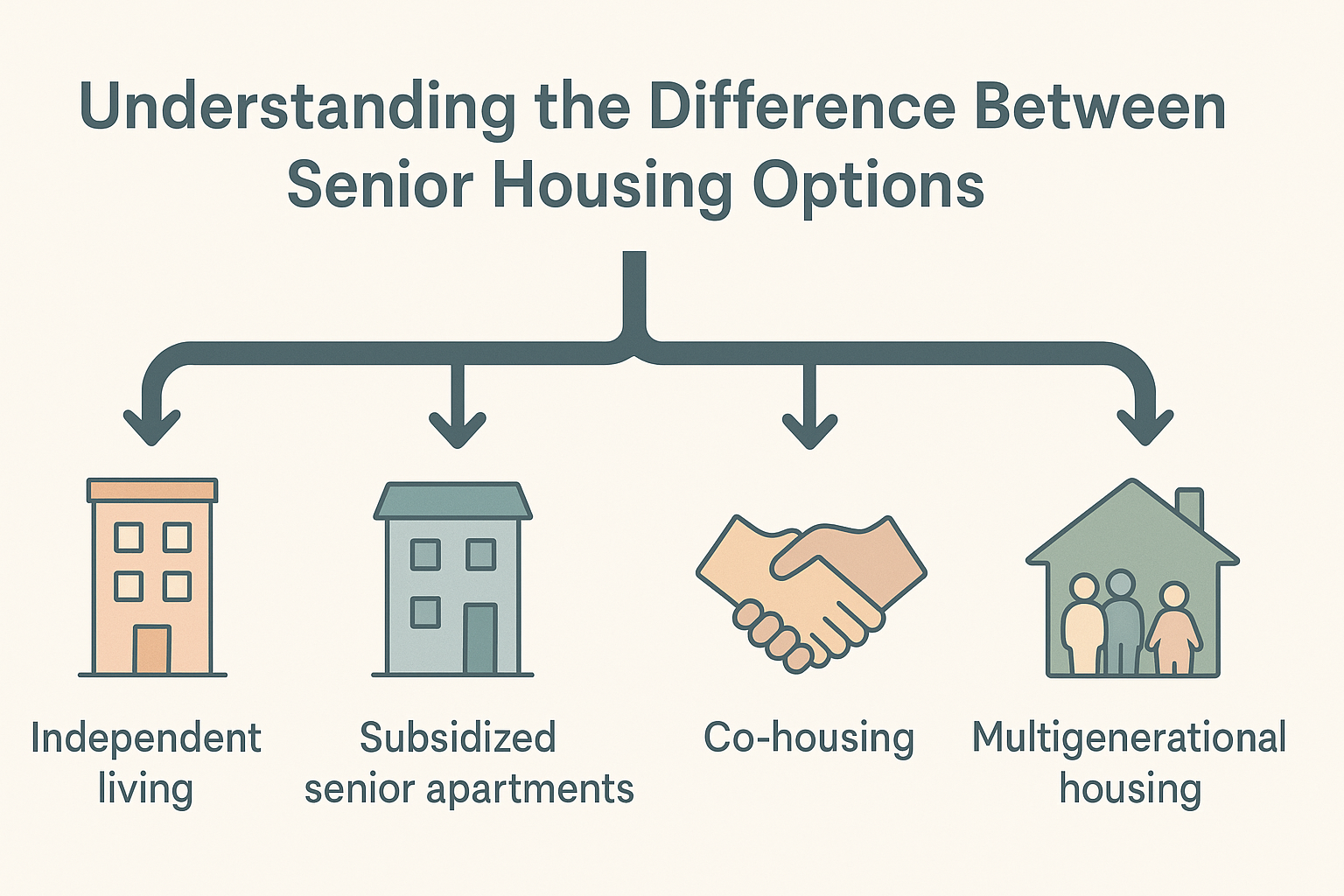 Understanding the Difference Between Senior Housing Options

Independent living

Subsidized senior apartments

Co-housing

Multigenerational housing